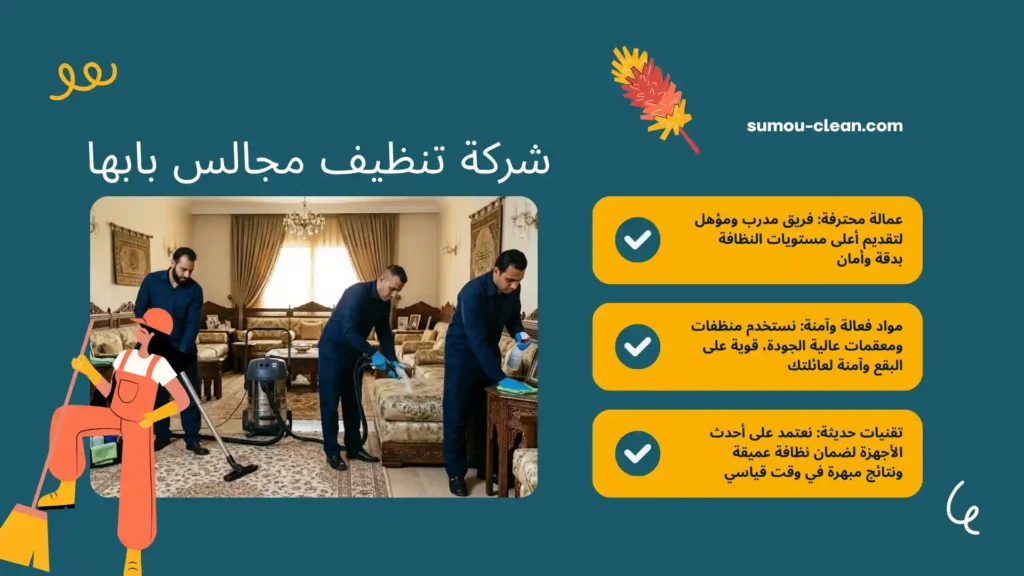 sumou-clean.com

شركة تنظيف مجالس بابها

عمالة محترفة: فريق مدرب ومؤهل لتقديم أعلى مستويات النظافة بدقة وأمان

مواد فعالة وآمنة: نستخدم منظفات ومعقمات عالية الجودة، قوية على البقع وآمنة لعائلتك

تقنيات حديثة: نعتمد على أحدث الأجهزة لضمان نظافة عميقة ونتائج مبهرة في وقت قياسي